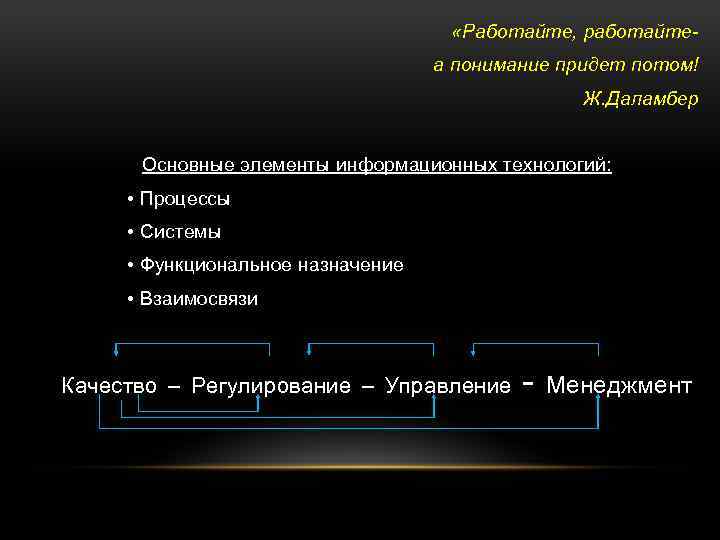 «Работайте, работайте-
а понимание придет потом!
Ж.Даламбер

Основные элементы информационных технологий:
• Процессы
• Системы
• Функциональное назначение
• Взаимосвязи

Качество – Регулирование – Управление - Менеджмент